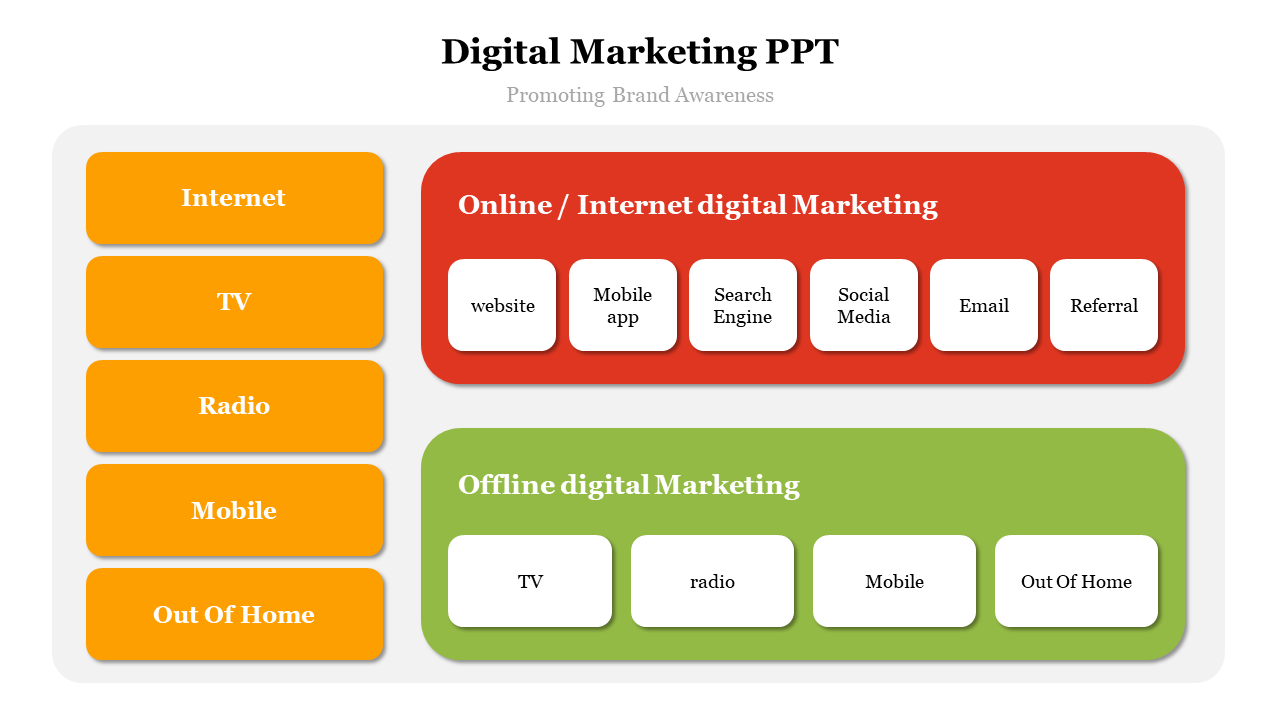 Digital Marketing PPT

Promoting Brand Awareness

Internet

TV

Radio

Mobile

Out Of Home

Online / Internet digital Marketing

website

Mobile app

Search Engine

Social Media

Email

Referral

Offline digital Marketing

TV

radio

Mobile

Out Of Home